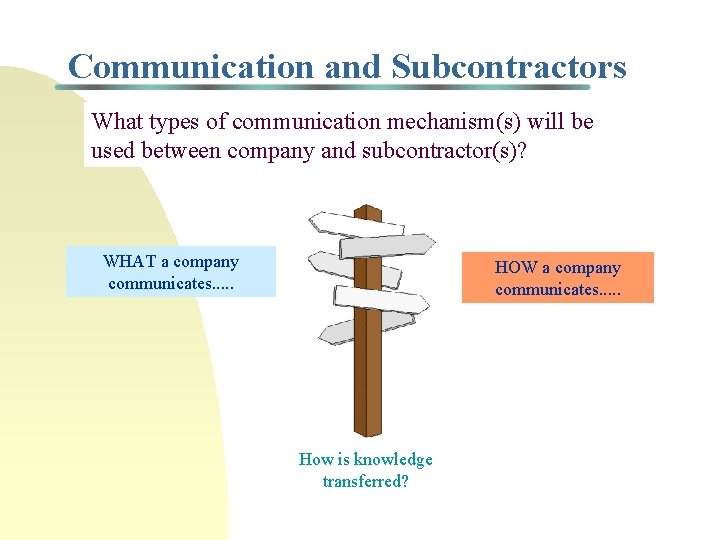 Communication and Subcontractors

What types of communication mechanism(s) will be used between company and subcontractor(s)?

WHAT a company communicates.....

HOW a company communicates.....

How is knowledge transferred?